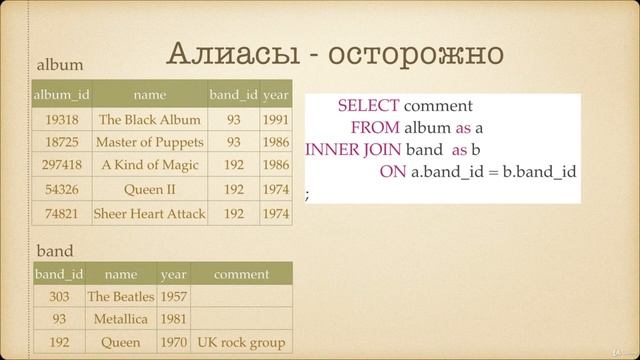 Алиасы - осторожно

album

| album_id | name | band_id | year |
|---|---|---|---|
| 19318 | The Black Album | 93 | 1991 |
| 18725 | Master of Puppets | 93 | 1986 |
| 297418 | A Kind of Magic | 192 | 1986 |
| 54326 | Queen II | 192 | 1974 |
| 74821 | Sheer Heart Attack | 192 | 1974 |

band

| band_id | name | year | comment |
|---|---|---|---|
| 303 | The Beatles | 1957 | |
| 93 | Metallica | 1981 | |
| 192 | Queen | 1970 | UK rock group |

SELECT comment
FROM album as a
INNER JOIN band as b
ON a.band_id = b.band_id
;